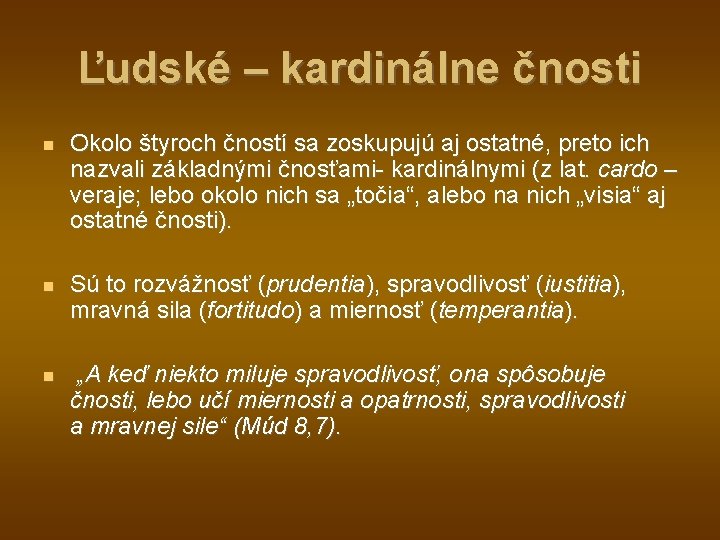 Ľudské – kardinálne čnosti

Okolo štyroch čností sa zoskupujú aj ostatné, preto ich nazvali základnými čnosťami- kardinálnymi (z lat. cardo – veraje; lebo okolo nich sa „točia“, alebo na nich „visia“ aj ostatné čnosti).

Sú to rozvážnosť (prudentia), spravodlivosť (iustitia), mravná sila (fortitudo) a miernosť (temperantia).

„A keď niekto miluje spravodlivosť, ona spôsobuje čnosti, lebo učí miernosti a opatrnosti, spravodlivosti a mravnej sile“ (Múd 8,7).